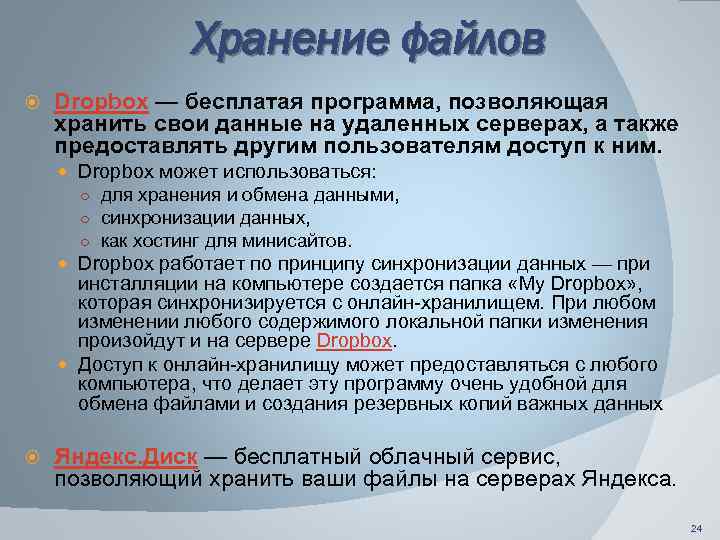 Хранение файлов

Dropbox — бесплатая программа, позволяющая хранить свои данные на удаленных серверах, а также предоставлять другим пользователям доступ к ним.

Dropbox может использоваться:

для хранения и обмена данными,

синхронизации данных,

как хостинг для минисайтов.

Dropbox работает по принципу синхронизации данных — при инсталляции на компьютере создается папка «My Dropbox», которая синхронизируется с онлайн-хранилищем. При любом изменении любого содержимого локальной папки изменения произойдут и на сервере Dropbox.

Доступ к онлайн-хранилищу может предоставляться с любого компьютера, что делает эту программу очень удобной для обмена файлами и создания резервных копий важных данных

Яндекс.Диск — бесплатный облачный сервис, позволяющий хранить ваши файлы на серверах Яндекса.

24